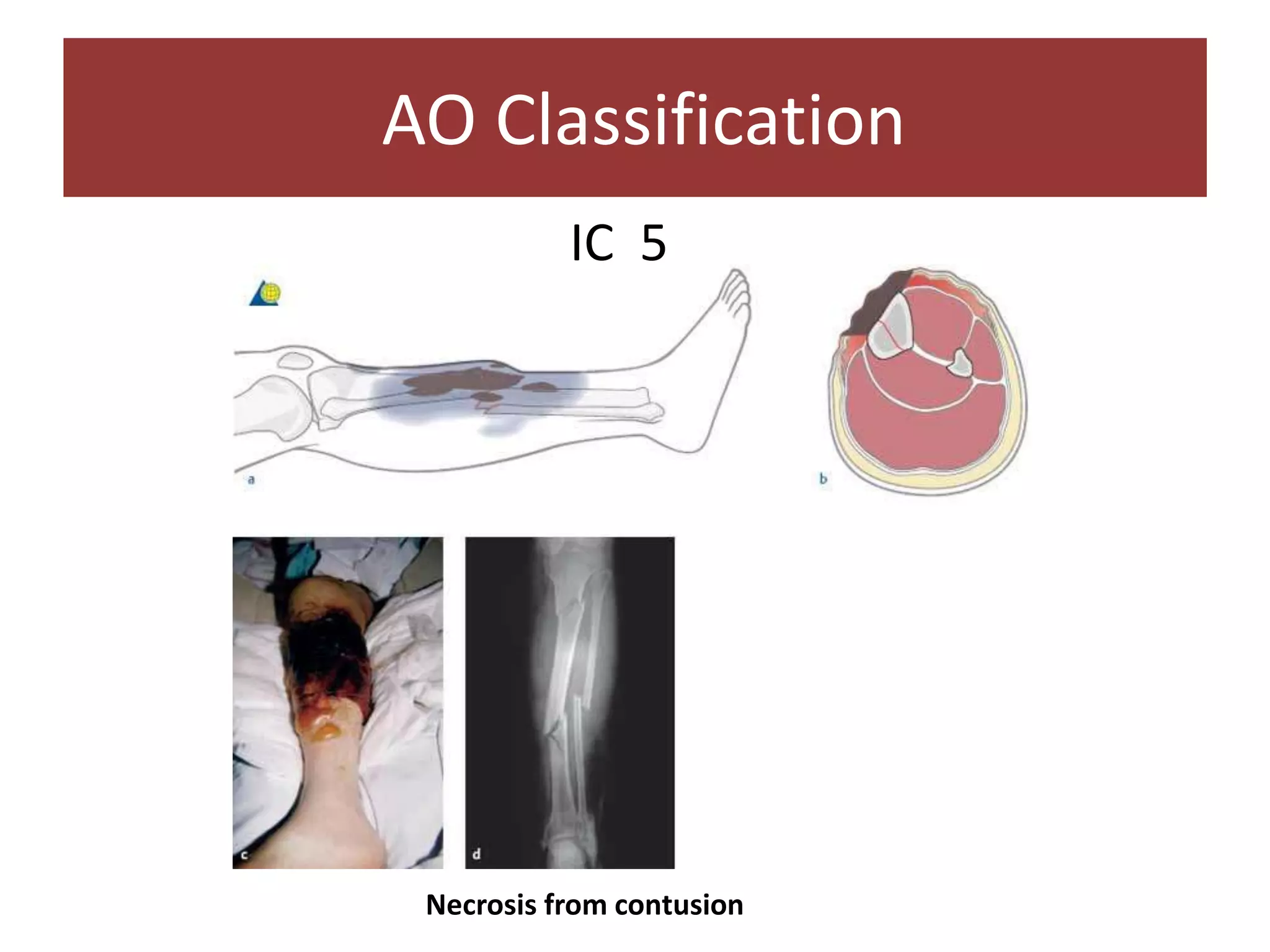 AO Classification

IC 5

a

b

c

d

Necrosis from contusion